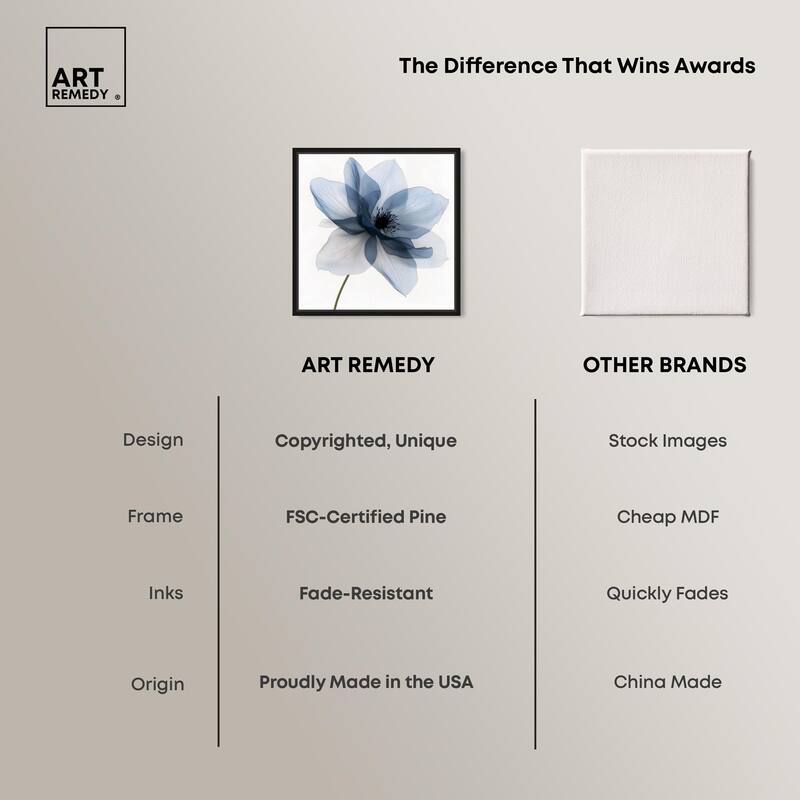 ART REMEDY ®

The Difference That Wins Awards

| | ART REMEDY | OTHER BRANDS |
|---|---|---|
| Design | Copyrighted, Unique | Stock Images |
| Frame | FSC-Certified Pine | Cheap MDF |
| Inks | Fade-Resistant | Quickly Fades |
| Origin | Proudly Made in the USA | China Made |